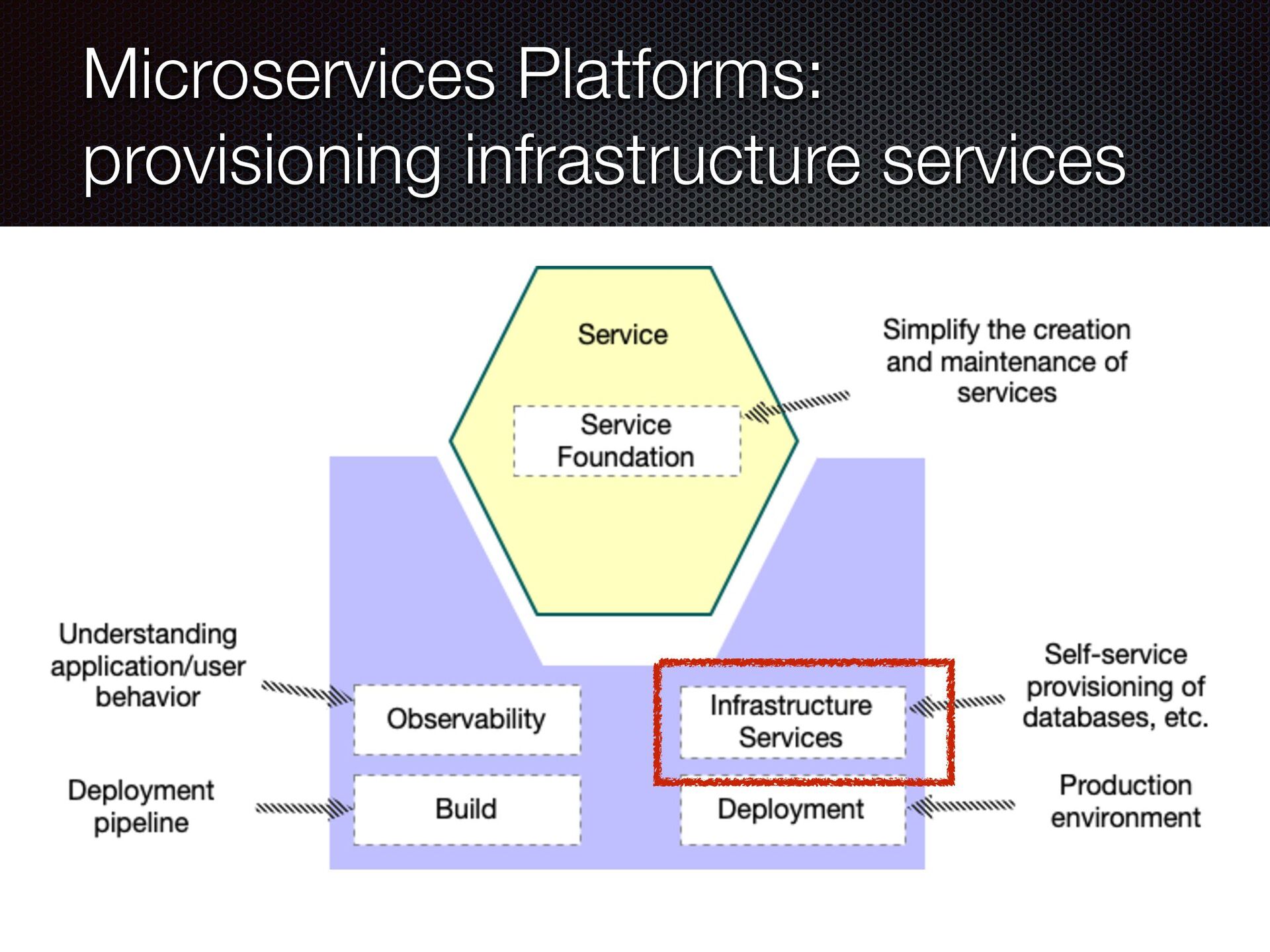 Microservices Platforms: provisioning infrastructure services

Service

Service Foundation

Simplify the creation and maintenance of services

Understanding application/user behavior

Observability

Infrastructure Services

Self-service provisioning of databases, etc.

Deployment pipeline

Build

Deployment

Production environment